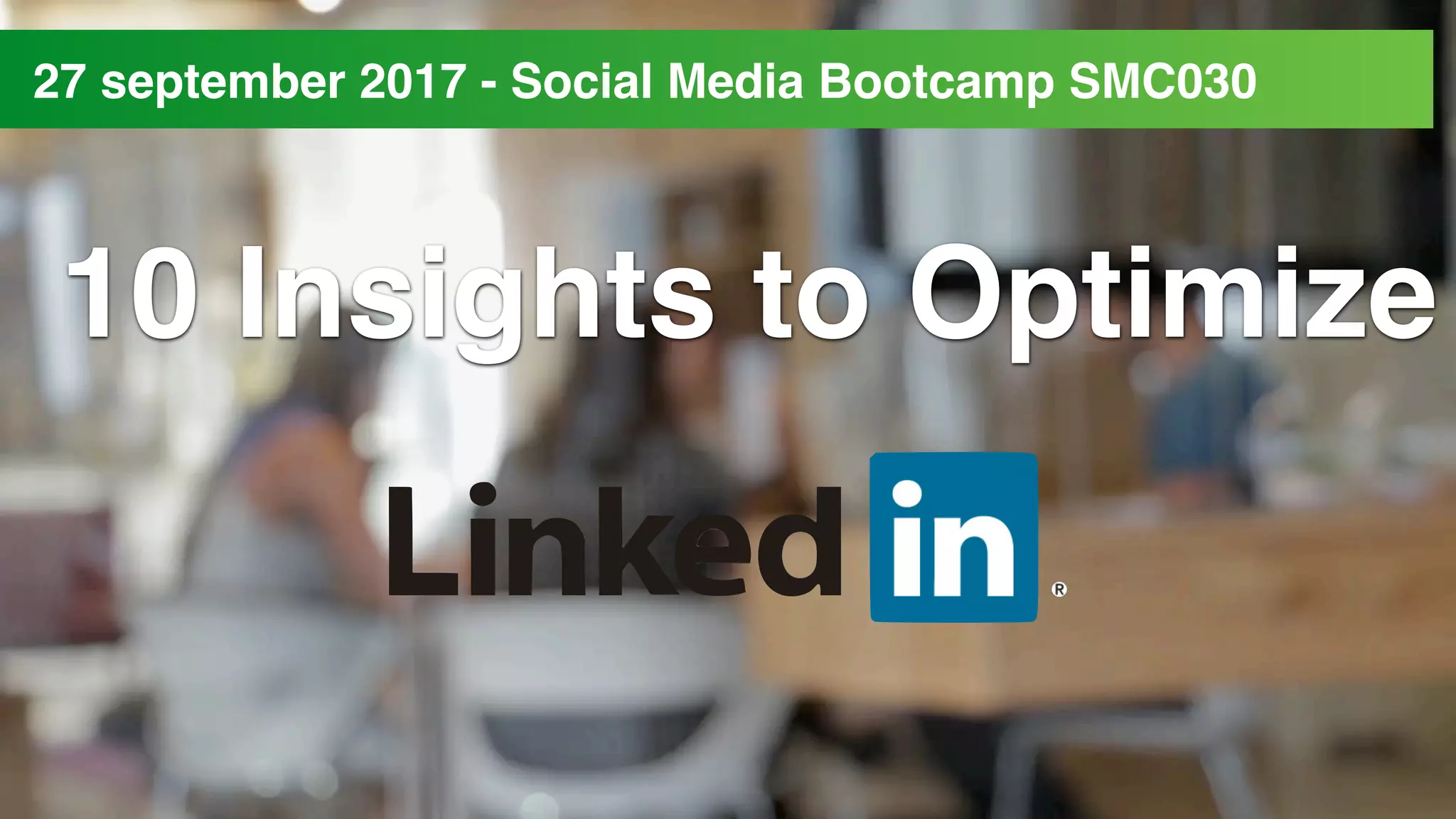 27 september 2017 - Social Media Bootcamp SMC030

10 Insights to Optimize

Linked in ®